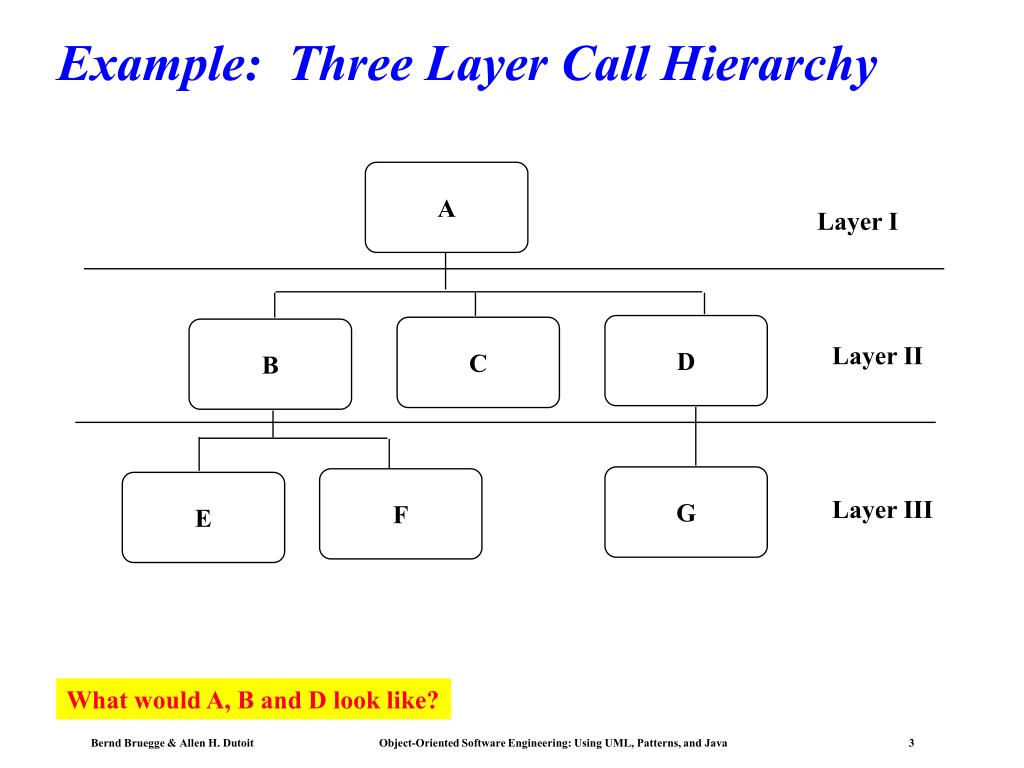 Example: Three Layer Call Hierarchy

A

Layer I

B

C

D

Layer II

E

F

G

Layer III

What would A, B and D look like?

Bernd Bruegge & Allen H. Dutoit

Object-Oriented Software Engineering: Using UML, Patterns, and Java

3